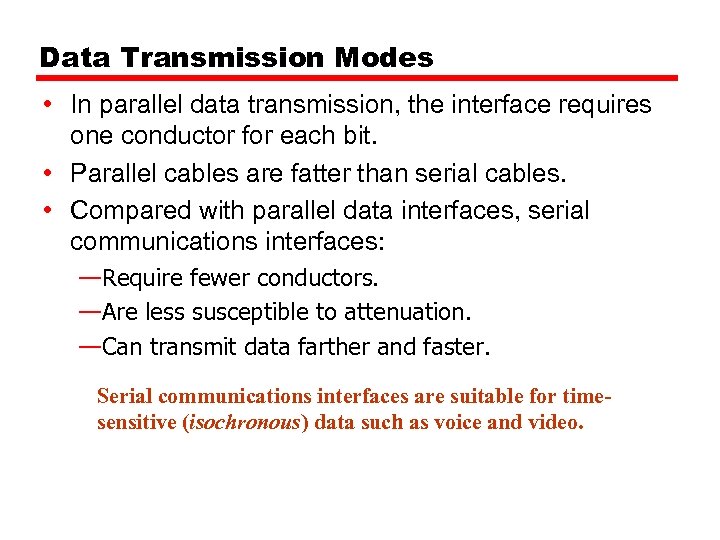 Data Transmission Modes

• In parallel data transmission, the interface requires one conductor for each bit.

• Parallel cables are fatter than serial cables.

• Compared with parallel data interfaces, serial communications interfaces:

—Require fewer conductors.

—Are less susceptible to attenuation.

—Can transmit data farther and faster.

Serial communications interfaces are suitable for time-sensitive (isochronous) data such as voice and video.